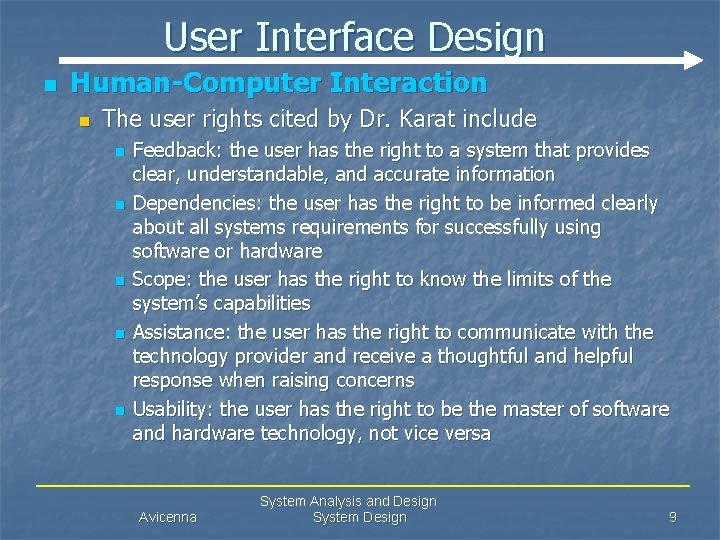 User Interface Design

Human-Computer Interaction

The user rights cited by Dr. Karat include

Feedback: the user has the right to a system that provides clear, understandable, and accurate information

Dependencies: the user has the right to be informed clearly about all systems requirements for successfully using software or hardware

Scope: the user has the right to know the limits of the system's capabilities

Assistance: the user has the right to communicate with the technology provider and receive a thoughtful and helpful response when raising concerns

Usability: the user has the right to be the master of software and hardware technology, not vice versa

Avicenna

System Analysis and Design
System Design

9